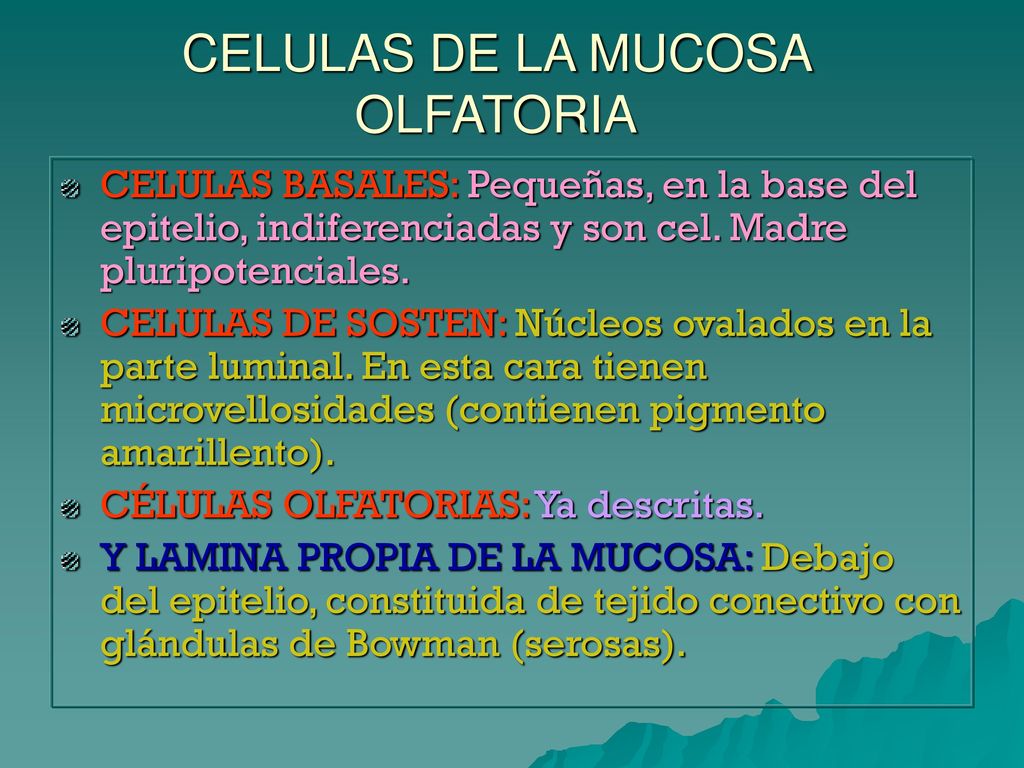 CELULAS DE LA MUCOSA OLFATORIA

CELULAS BASALES: Pequeñas, en la base del epitelio, indiferenciadas y son cel. Madre pluripotenciales.

CELULAS DE SOSTEN: Núcleos ovalados en la parte luminal. En esta cara tienen microvellosidades (contienen pigmento amarillento).

CÉLULAS OLFATORIAS: Ya descritas.

Y LAMINA PROPIA DE LA MUCOSA: Debajo del epitelio, constituida de tejido conectivo con glándulas de Bowman (serosas).